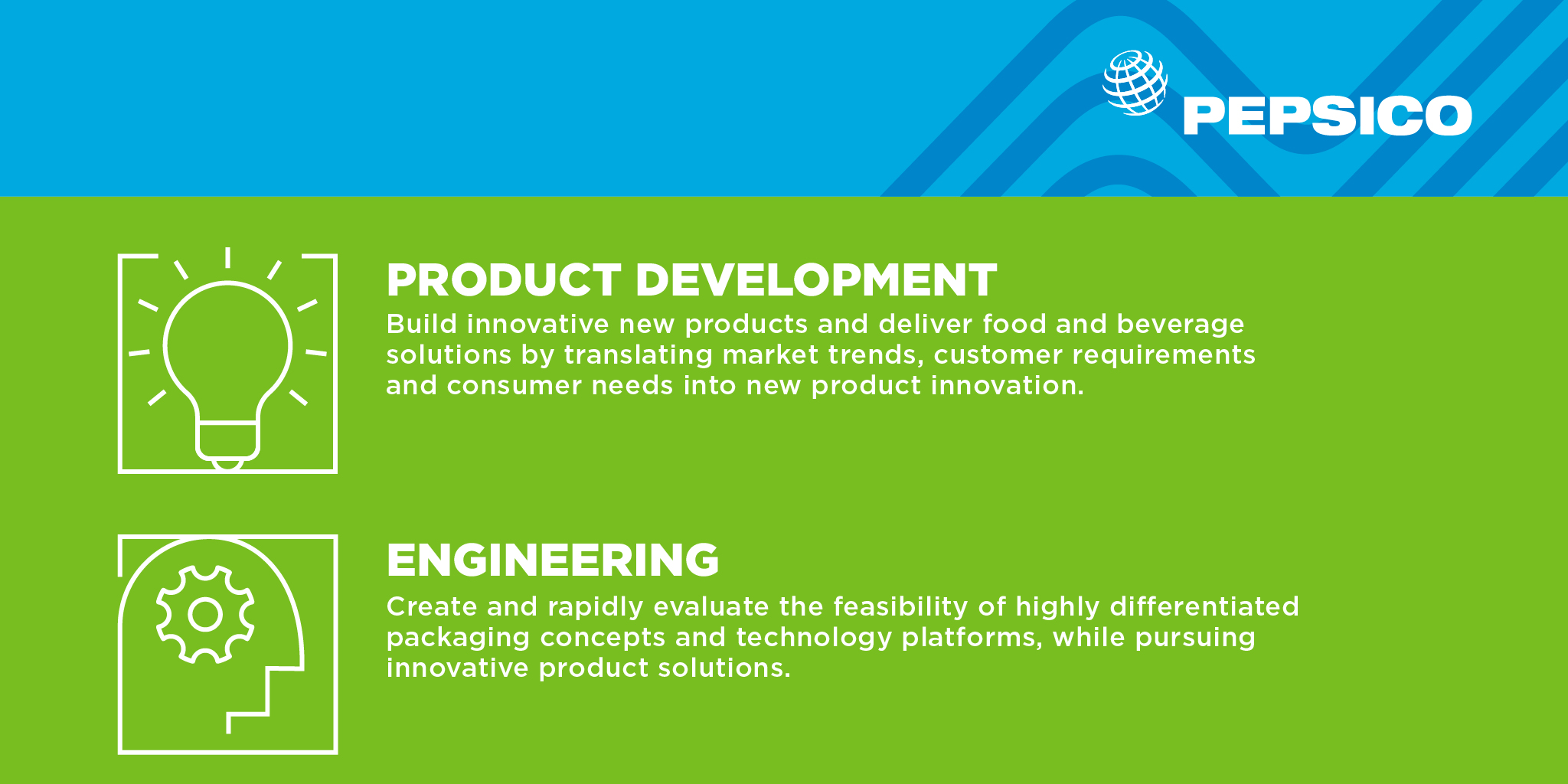 PEPSICO

PRODUCT DEVELOPMENT
Build innovative new products and deliver food and beverage solutions by translating market trends, customer requirements and consumer needs into new product innovation.

ENGINEERING
Create and rapidly evaluate the feasibility of highly differentiated packaging concepts and technology platforms, while pursuing innovative product solutions.